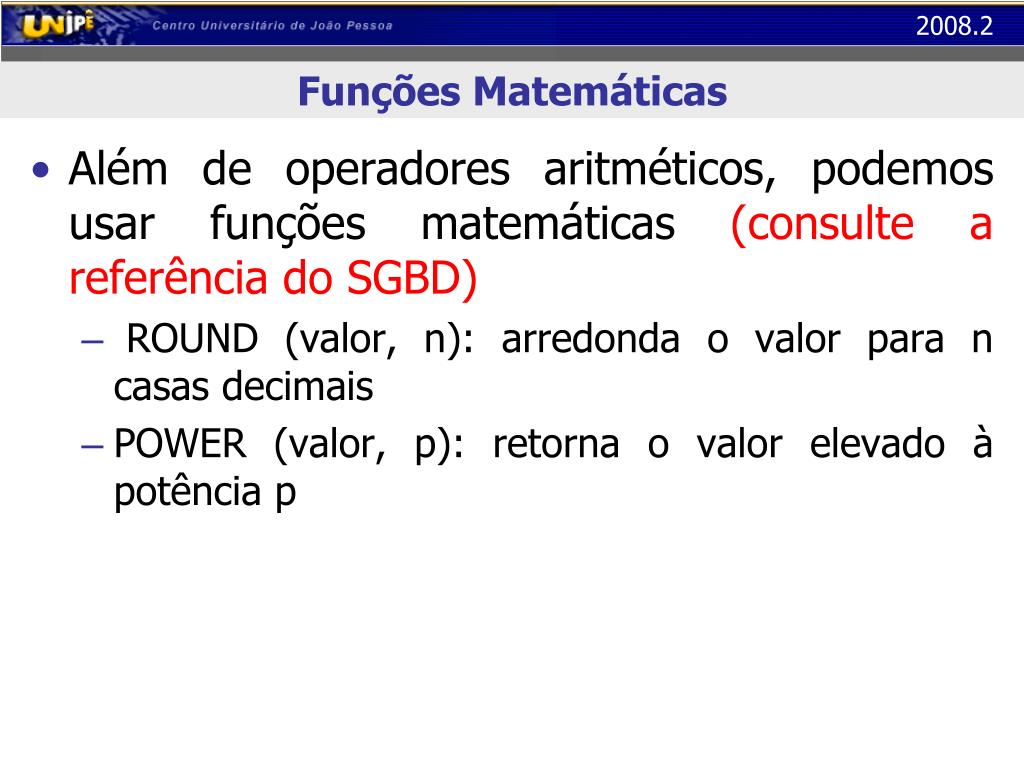 UNIPÊ Centro Universitário de João Pessoa

2008.2

Funções Matemáticas

• Além de operadores aritméticos, podemos usar funções matemáticas (consulte a referência do SGBD)

– ROUND (valor, n): arredonda o valor para n casas decimais

– POWER (valor, p): retorna o valor elevado à potência p